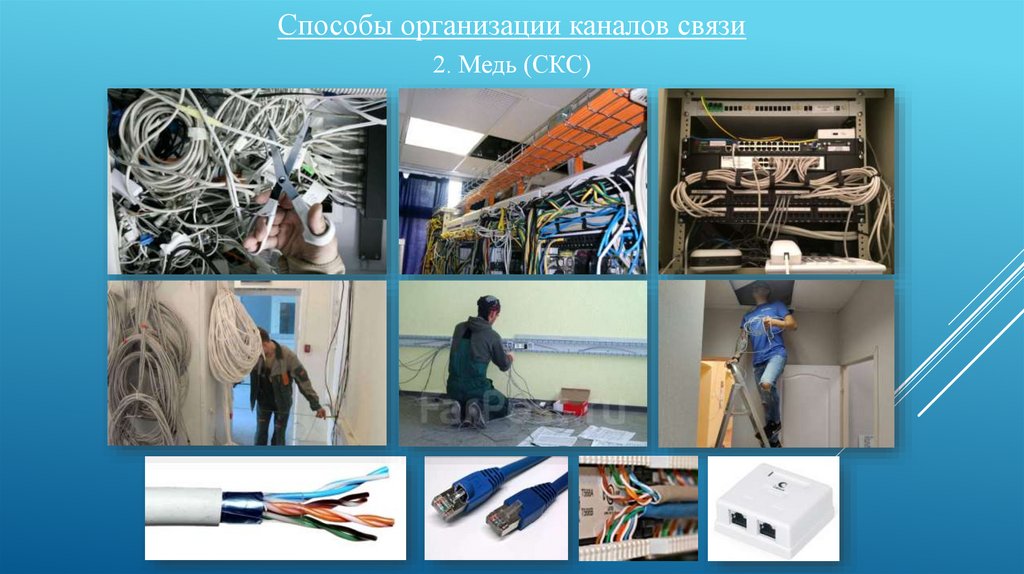 Способы организации каналов связи

2. Медь (СКС)

FanPage.ru